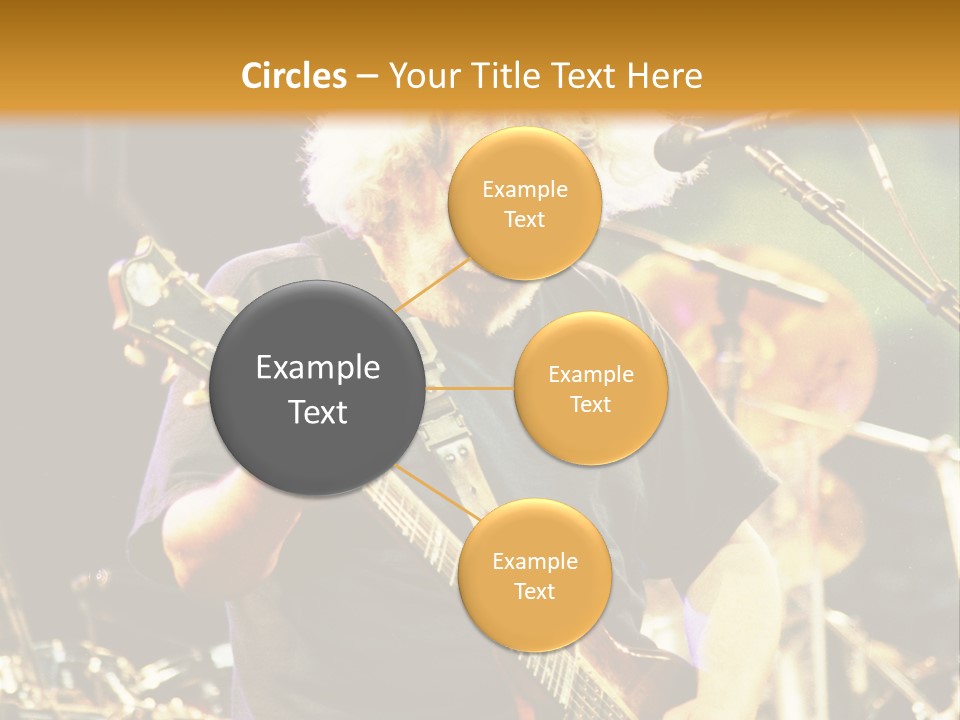 Circles – Your Title Text Here

Example Text

Example Text

Example Text

Example Text